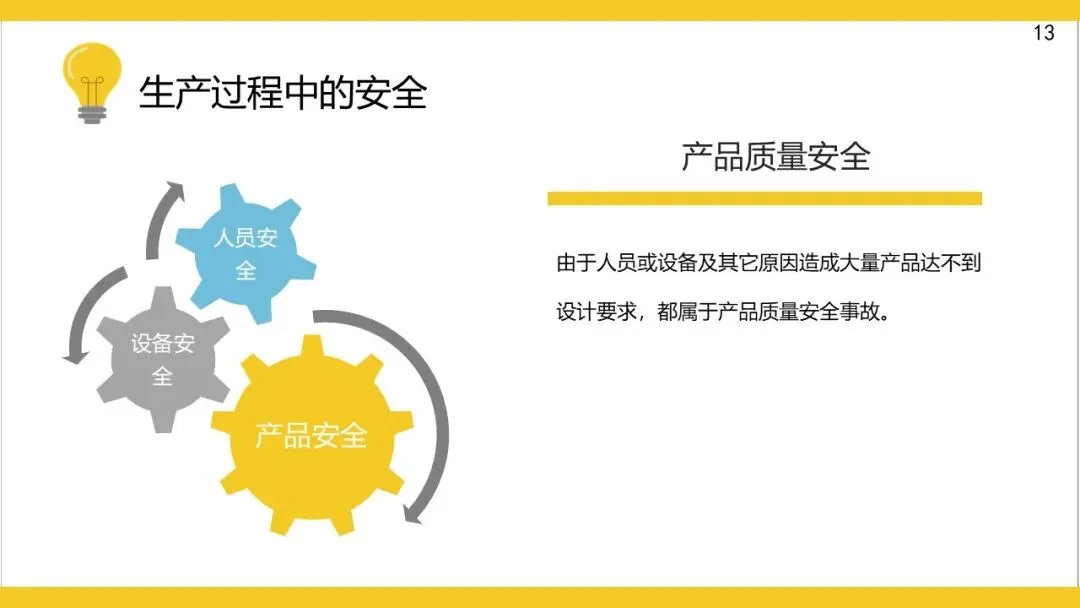 13

生产过程中的安全

人员安全

设备安全

产品安全

产品质量安全

由于人员或设备及其它原因造成大量产品达不到设计要求，都属于产品质量安全事故。